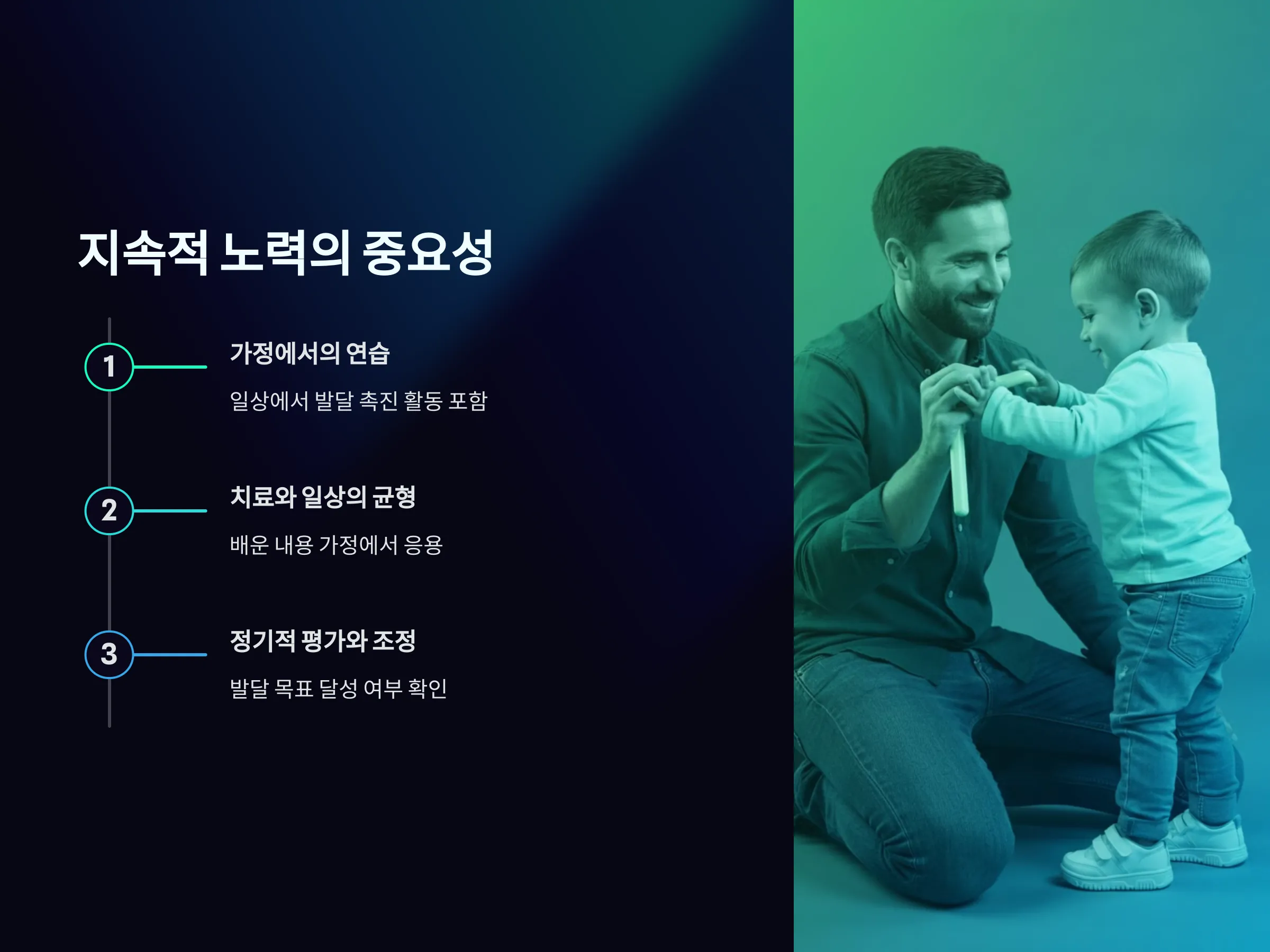 지속적 노력의 중요성

1

가정에서의 연습

일상에서 발달 촉진 활동 포함

2

치료와 일상의 균형

배운 내용 가정에서 응용

3

정기적 평가와 조정

발달 목표 달성 여부 확인